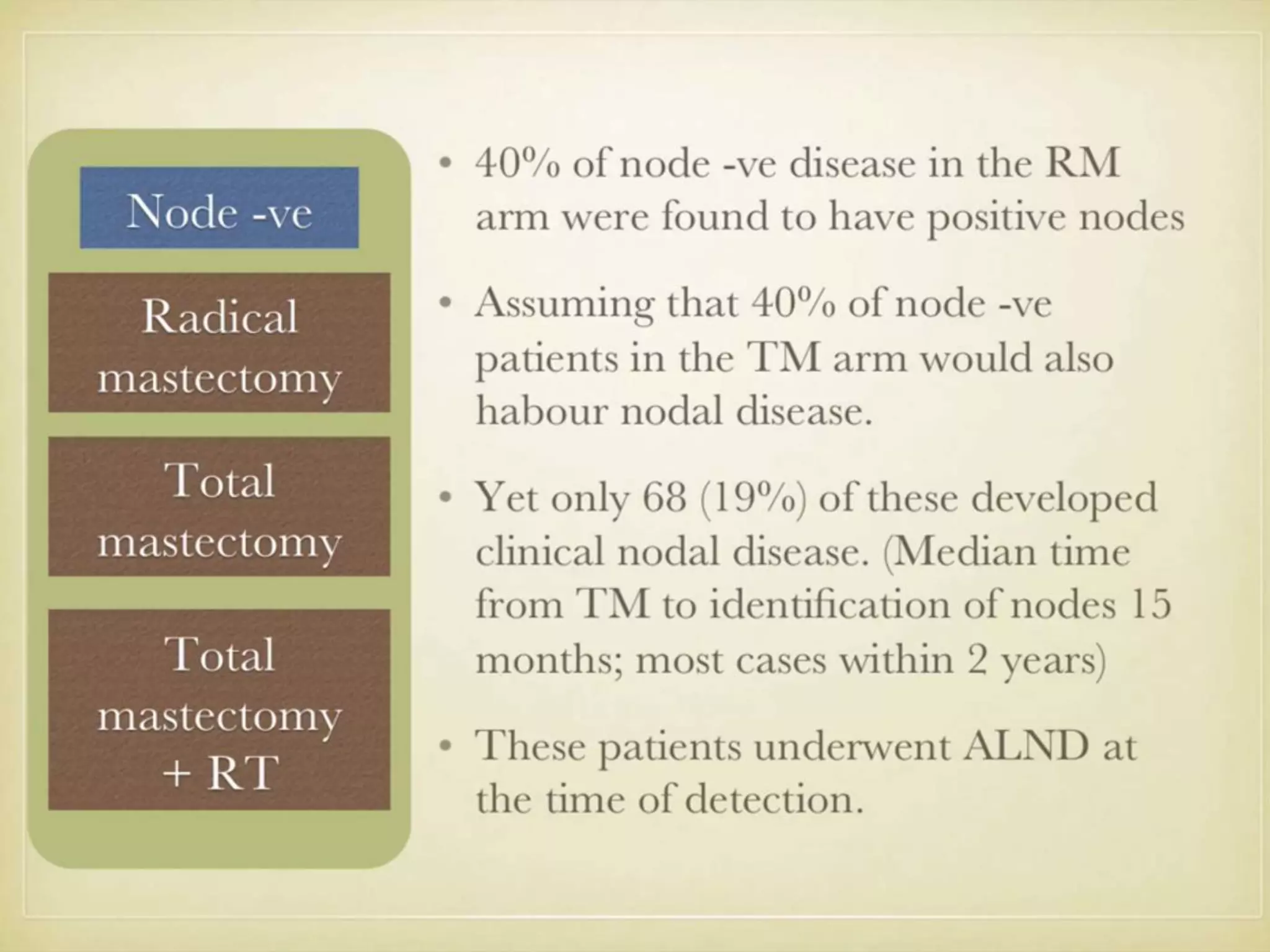 Node -ve

Radical mastectomy

Total mastectomy

Total mastectomy + RT

• 40% of node -ve disease in the RM arm were found to have positive nodes

• Assuming that 40% of node -ve patients in the TM arm would also habour nodal disease.

• Yet only 68 (19%) of these developed clinical nodal disease. (Median time from TM to identification of nodes 15 months; most cases within 2 years)

• These patients underwent ALND at the time of detection.